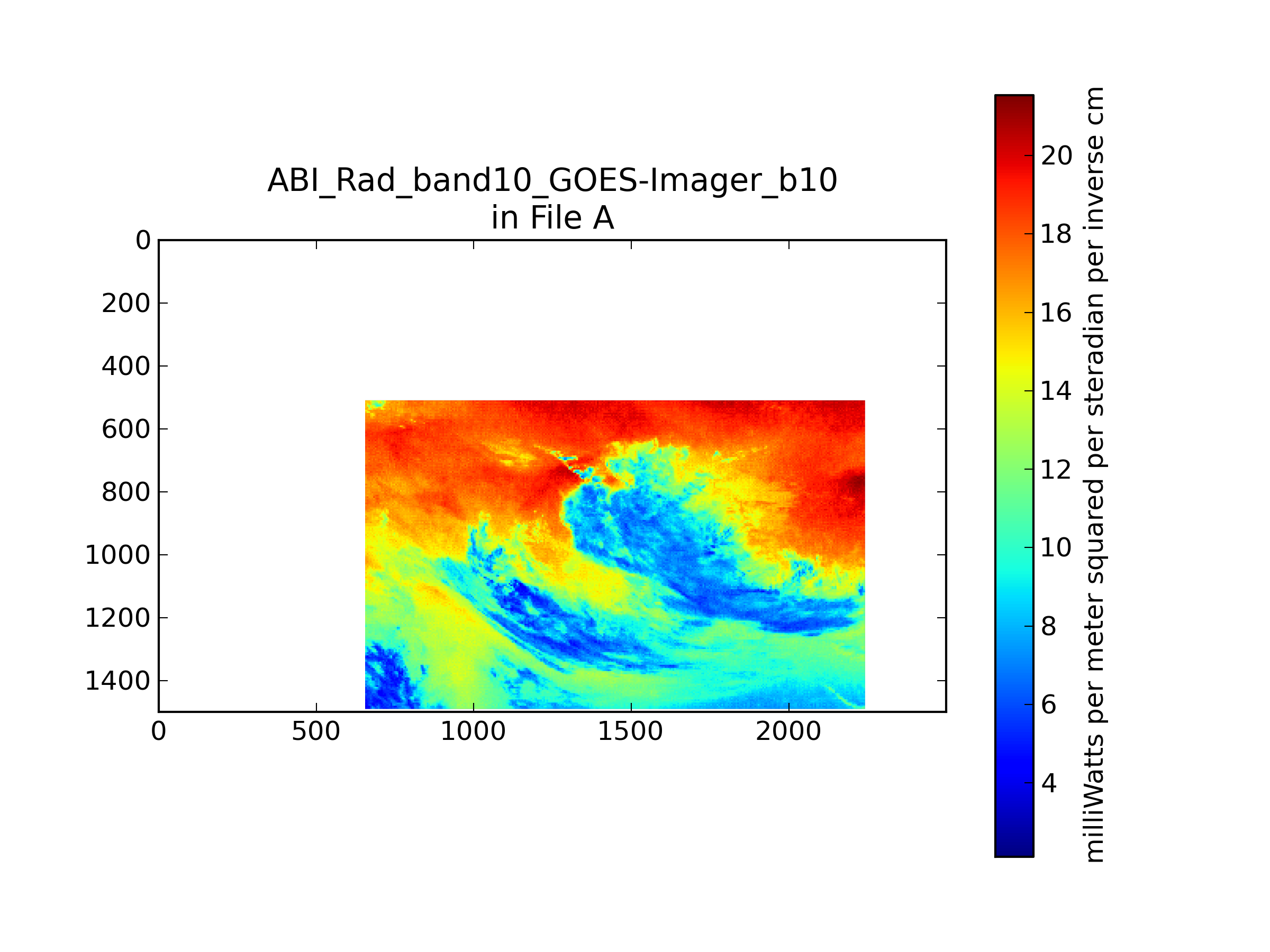 ABI_Rad_band10_GOES-Imager_b10
in File A

0
200
400
600
800
1000
1200
1400

0
500
1000
1500
2000

20
18
16
14
12
10
8
6
4

milliWatts per meter squared per steradian per inverse cm